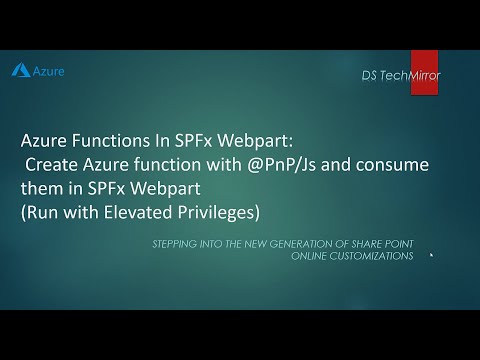 Azure

DS TechMirror

Azure Functions In SPFx Webpart:
Create Azure function with @PnP/Js and consume them in SPFx Webpart
(Run with Elevated Privileges)

STEPPING INTO THE NEW GENERATION OF SHARE POINT ONLINE CUSTOMIZATIONS